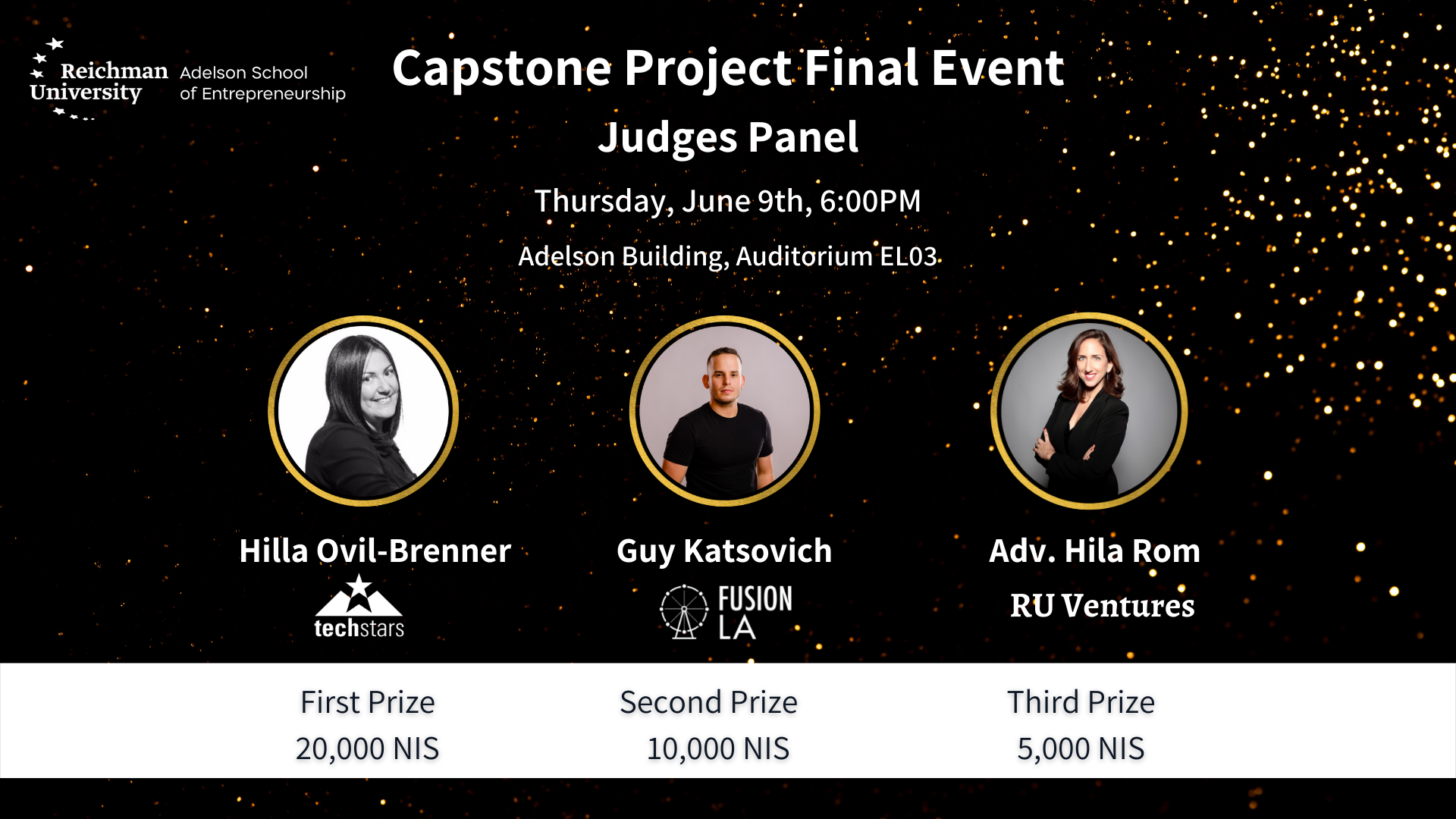 Reichman University Adelson School of Entrepreneurship

Capstone Project Final Event

Judges Panel

Thursday, June 9th, 6:00PM

Adelson Building, Auditorium EL03

Hilla Ovil-Brenner
techstars

Guy Katsovich
FUSION LA

Adv. Hila Rom
RU Ventures

First Prize
20,000 NIS

Second Prize
10,000 NIS

Third Prize
5,000 NIS